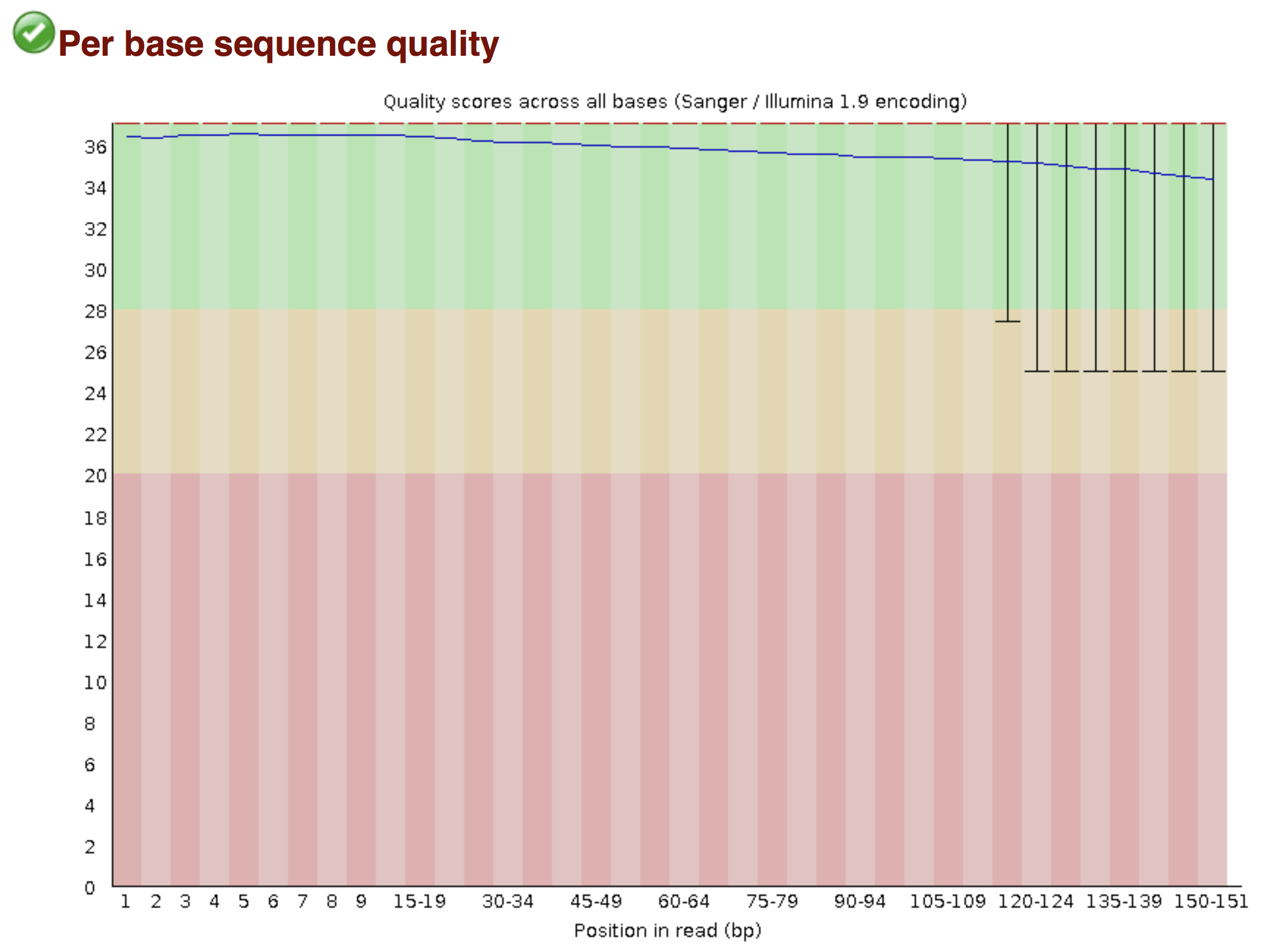 Per base sequence quality

Quality scores across all bases (Sanger / Illumina 1.9 encoding)

36
34
32
30
28
26
24
22
20
18
16
14
12
10
8
6
4
2
0

1 2 3 4 5 6 7 8 9 15-19 30-34 45-49 60-64 75-79 90-94 105-109 120-124 135-139 150-151

Position in read (bp)